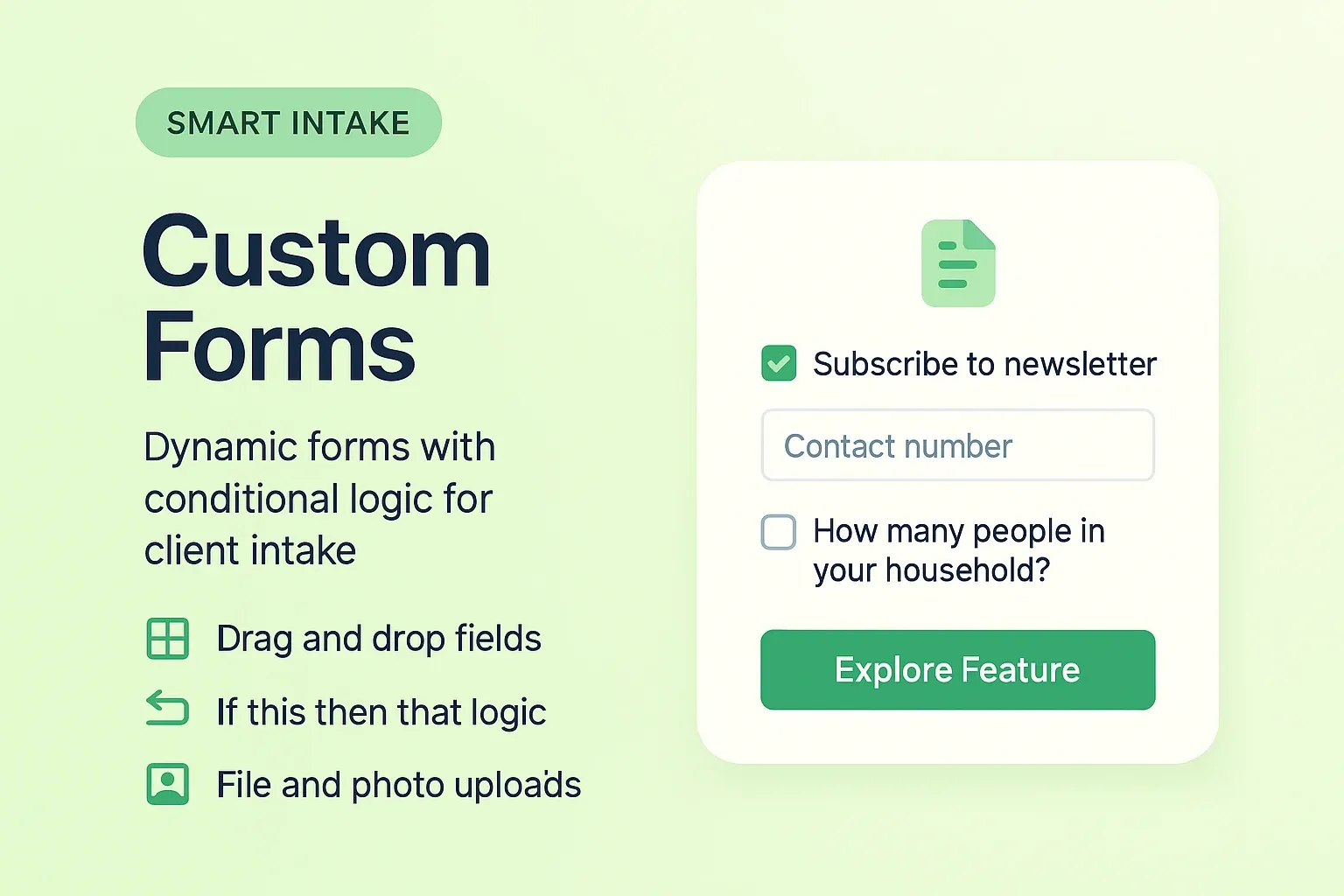 SMART INTAKE

Custom Forms

Dynamic forms with conditional logic for client intake

Drag and drop fields

If this then that logic

File and photo uploads

☑ Subscribe to newsletter

Contact number

☐ How many people in your household?

Explore Feature